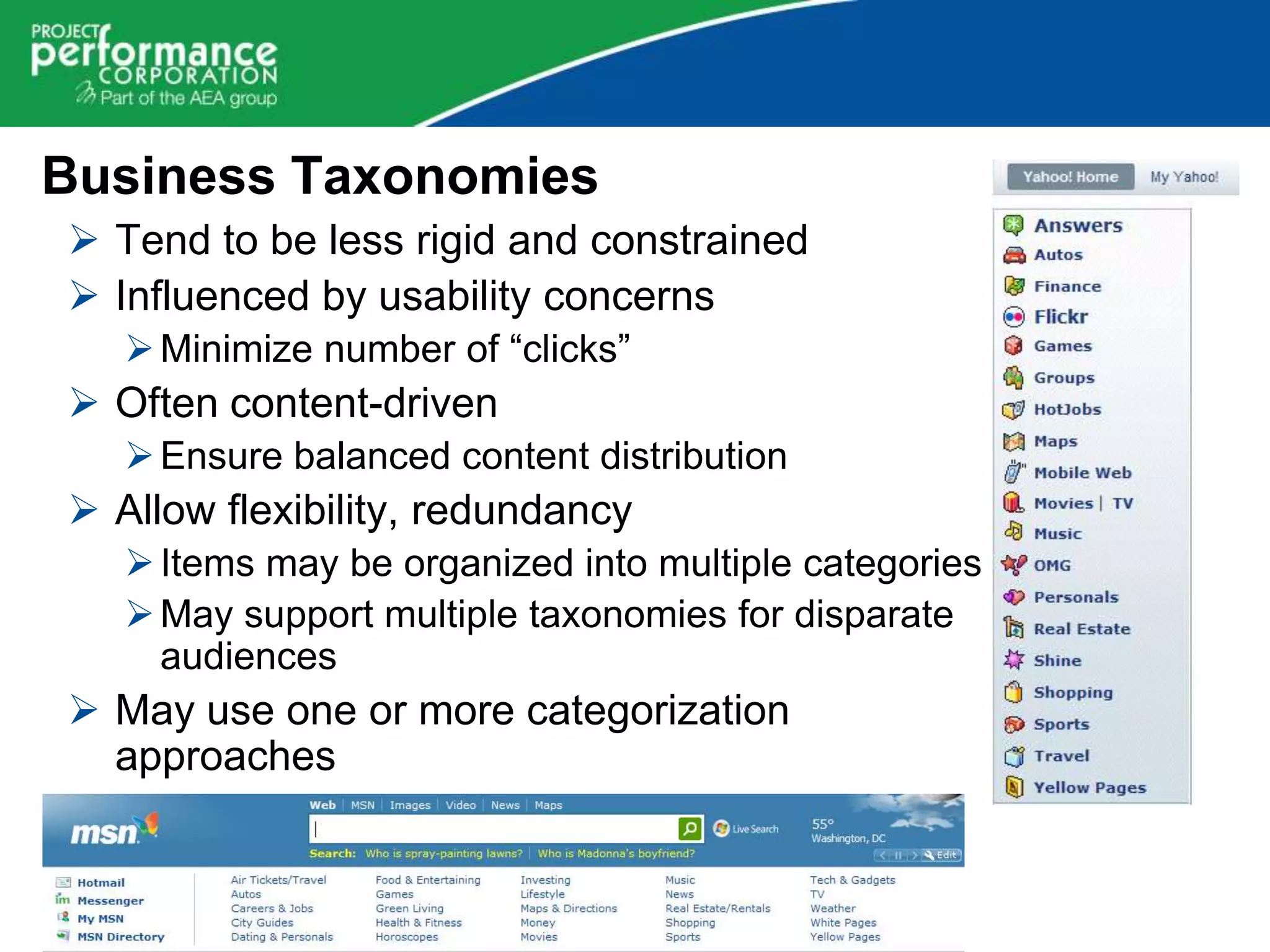 PROJECT performance CORPORATION
Part of the AEA group

Business Taxonomies

➢ Tend to be less rigid and constrained
➢ Influenced by usability concerns
➢ Minimize number of "clicks"
➢ Often content-driven
➢ Ensure balanced content distribution
➢ Allow flexibility, redundancy
➢ Items may be organized into multiple categories
➢ May support multiple taxonomies for disparate audiences
➢ May use one or more categorization approaches

Yahoo! Home
My Yahoo!

Answers
Autos
Finance
Flickr
Games
Groups
HotJobs
Maps
Mobile Web
Movies | TV
Music
OMG
Personals
Real Estate
Shine
Shopping
Sports
Travel
Yellow Pages

msn
Web | MSN | Images | Video | News | Maps
Live Search
55°
Washington, DC
Search: Who is spray-painting lawns? | Who is Madonna's boyfriend?
Edit

Hotmail
Messenger
My MSN
MSN Directory

Air Tickets/Travel
Autos
Careers & Jobs
City Guides
Dating & Personals

Food & Entertaining
Games
Green Living
Health & Fitness
Horoscopes

Investing
Lifestyle
Maps & Directions
Money
Movies

Music
News
Real Estate/Rentals
Shopping
Sports

Tech & Gadgets
TV
Weather
White Pages
Yellow Pages